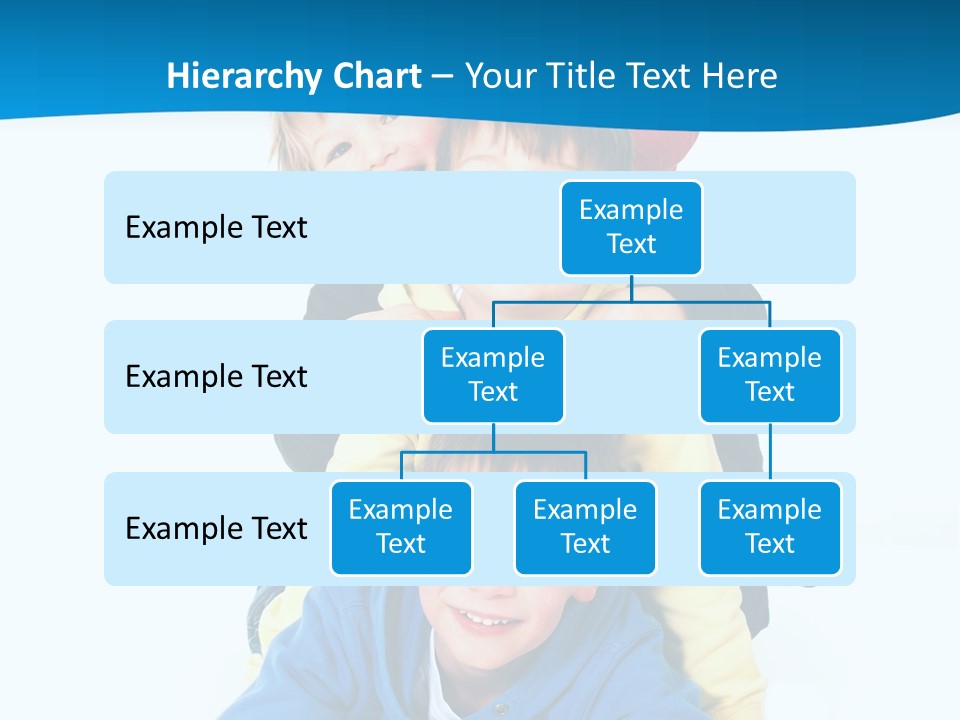 Hierarchy Chart – Your Title Text Here

Example Text

Example Text

Example Text

Example Text

Example Text

Example Text

Example Text

Example Text

Example Text